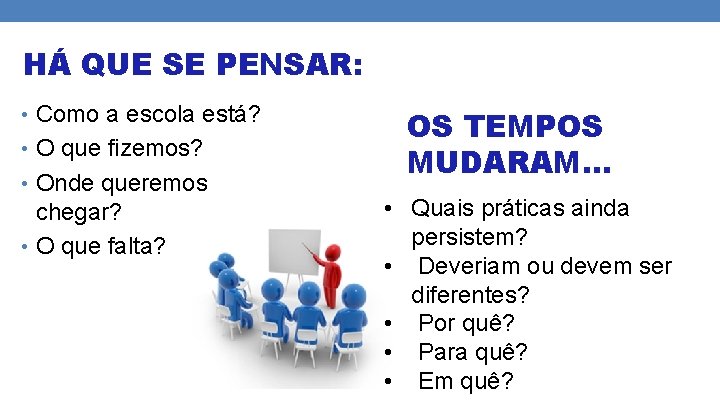 HÁ QUE SE PENSAR:

• Como a escola está?
• O que fizemos?
• Onde queremos chegar?
• O que falta?

OS TEMPOS MUDARAM...

• Quais práticas ainda persistem?
• Deveriam ou devem ser diferentes?
• Por quê?
• Para quê?
• Em quê?